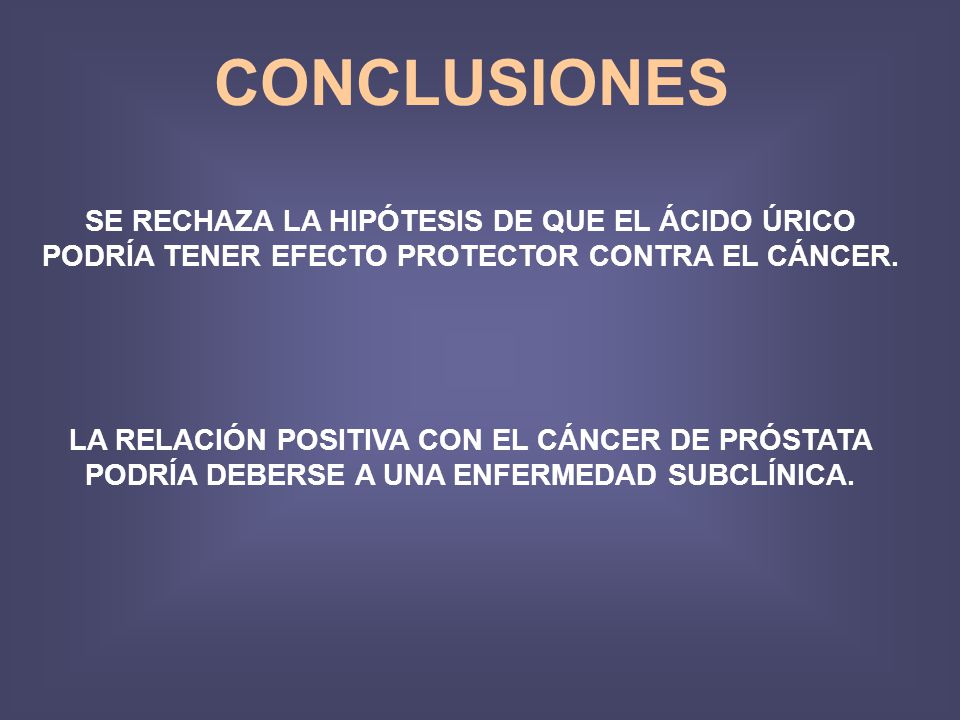 CONCLUSIONES

SE RECHAZA LA HIPÓTESIS DE QUE EL ÁCIDO ÚRICO PODRÍA TENER EFECTO PROTECTOR CONTRA EL CÁNCER.

LA RELACIÓN POSITIVA CON EL CÁNCER DE PRÓSTATA PODRÍA DEBERSE A UNA ENFERMEDAD SUBCLÍNICA.